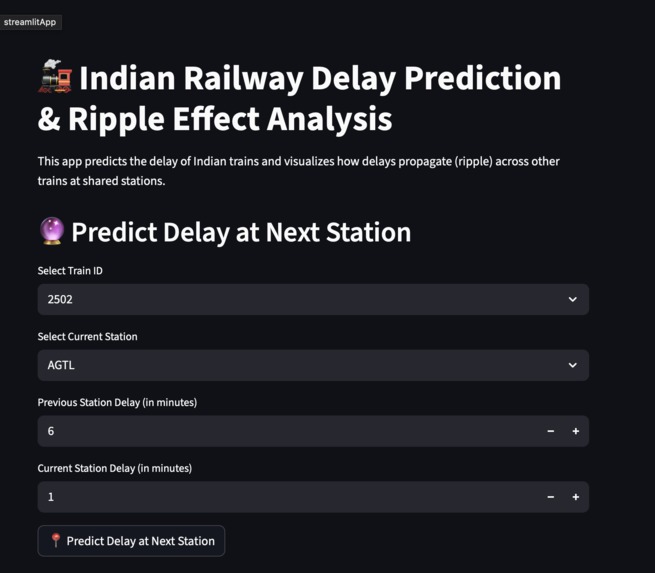 streamlitApp

🚂 Indian Railway Delay Prediction & Ripple Effect Analysis

This app predicts the delay of Indian trains and visualizes how delays propagate (ripple) across other trains at shared stations.

🔮 Predict Delay at Next Station

Select Train ID

2502

Select Current Station

AGTL

Previous Station Delay (in minutes)

6

− +

Current Station Delay (in minutes)

1

− +

📍 Predict Delay at Next Station